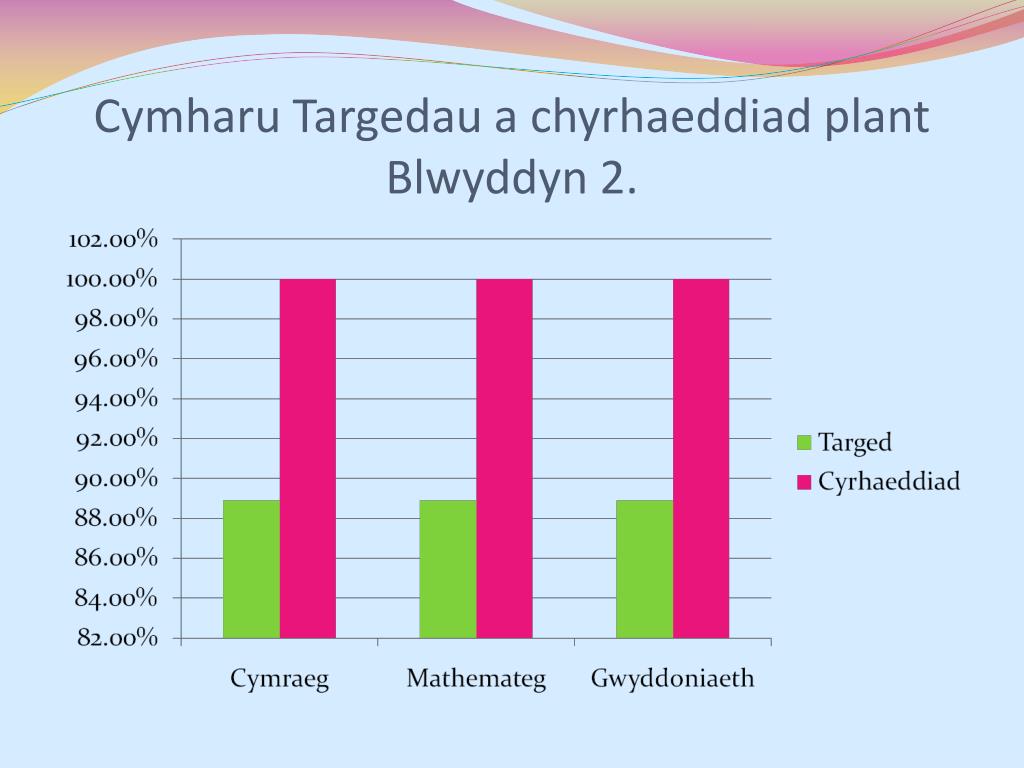 Cymharu Targedau a chyrhaeddiad plant Blwyddyn 2.

102.00%
100.00%
98.00%
96.00%
94.00%
92.00%
90.00%
88.00%
86.00%
84.00%
82.00%

Cymraeg
Mathemateg
Gwyddoniaeth

Targed
Cyrhaeddiad